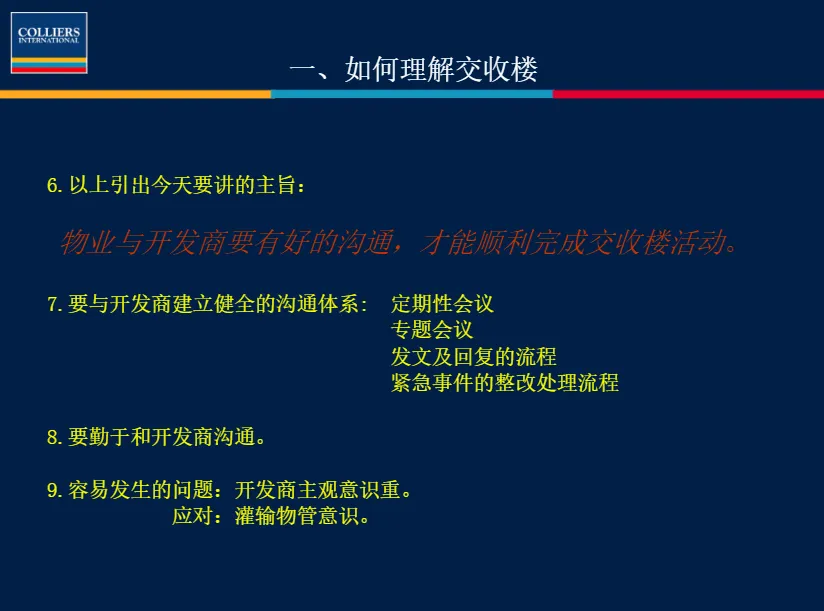 COLLIERS
INTERNATIONAL

一、如何理解交收楼

6. 以上引出今天要讲的主旨：

物业与开发商要有好的沟通，才能顺利完成交收楼活动。

7. 要与开发商建立健全的沟通体系： 定期性会议
专题会议
发文及回复的流程
紧急事件的整改处理流程

8. 要勤于和开发商沟通。

9. 容易发生的问题：开发商主观意识重。
应对：灌输物管意识。